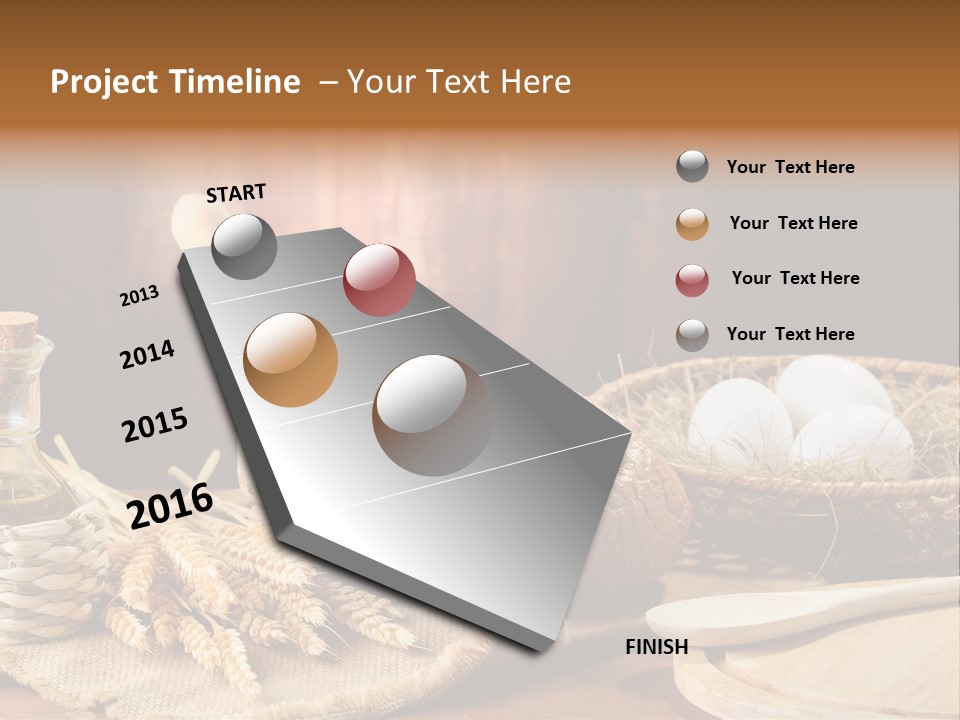 Project Timeline – Your Text Here

START

2013

2014

2015

2016

FINISH

Your Text Here

Your Text Here

Your Text Here

Your Text Here